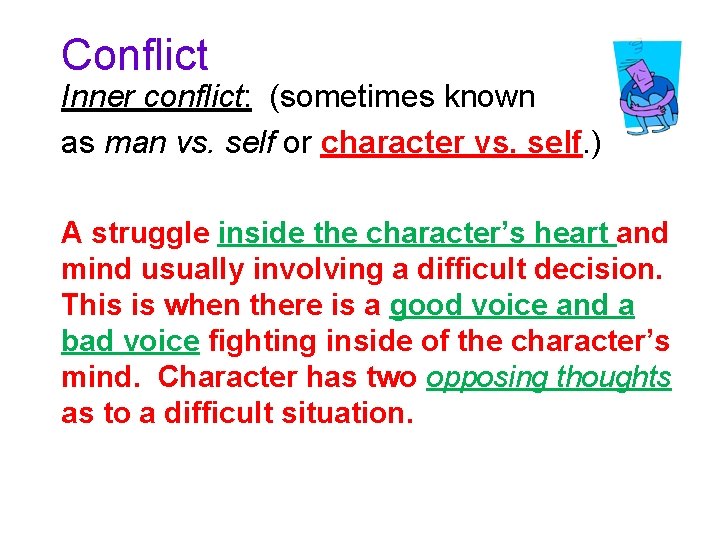 Conflict
Inner conflict: (sometimes known as man vs. self or character vs. self.)

A struggle inside the character's heart and mind usually involving a difficult decision. This is when there is a good voice and a bad voice fighting inside of the character's mind. Character has two opposing thoughts as to a difficult situation.